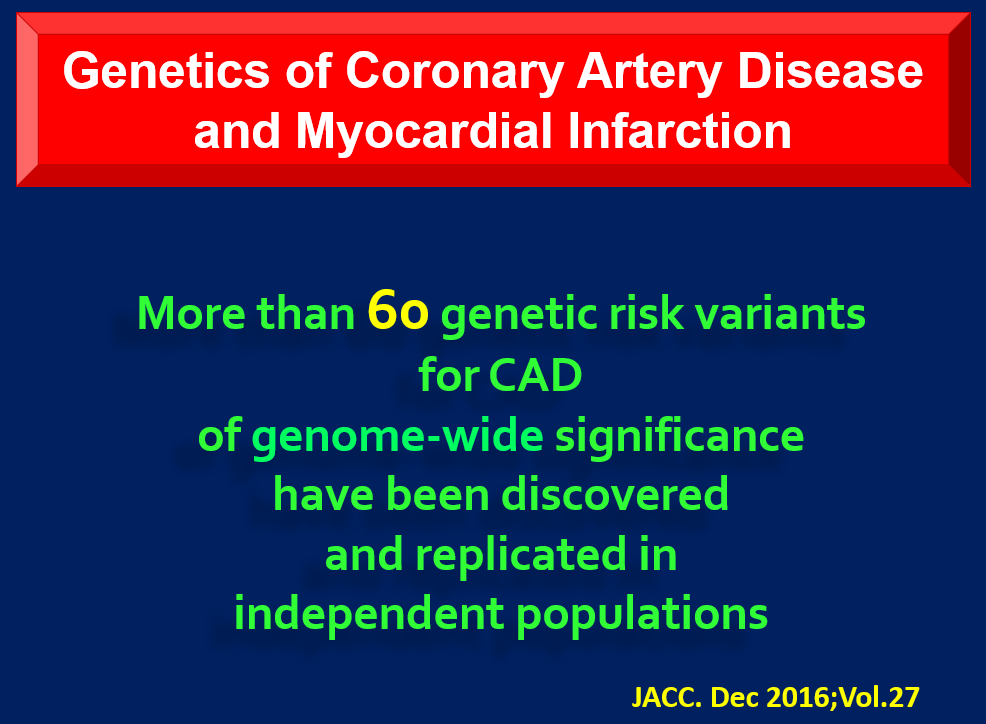 Genetics of Coronary Artery Disease and Myocardial Infarction

More than 60 genetic risk variants for CAD of genome-wide significance have been discovered and replicated in independent populations

JACC. Dec 2016;Vol.27